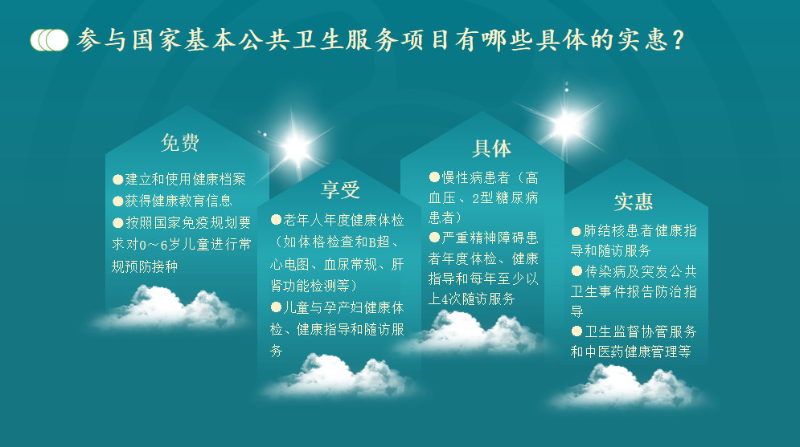 参与国家基本公共卫生服务项目有哪些具体的实惠？

免费

●建立和使用健康档案
●获得健康教育信息
●按照国家免疫规划要求对0～6岁儿童进行常规预防接种

享受

●老年人年度健康体检（如体格检查和B超、心电图、血尿常规、肝肾功能检测等）
●儿童与孕产妇健康体检、健康指导和随访服务

具体

●慢性病患者（高血压、2型糖尿病患者）
●严重精神障碍患者年度体检、健康指导和每年至少以上4次随访服务

实惠

●肺结核患者健康指导和随访服务
●传染病及突发公共卫生事件报告防治指导
●卫生监督协管服务和中医药健康管理等